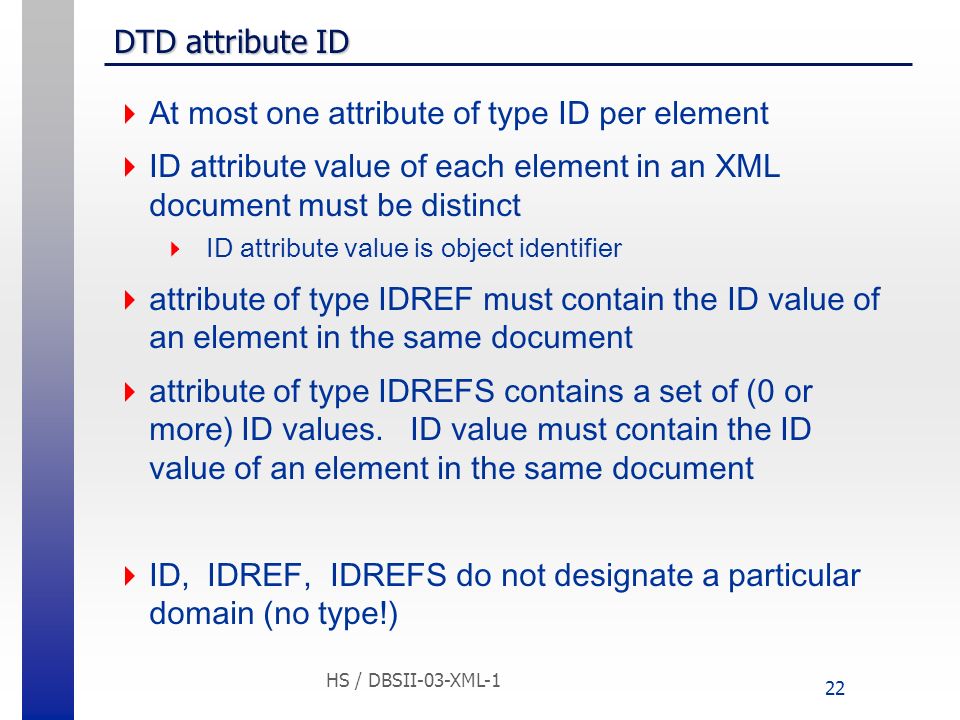 DTD attribute ID

At most one attribute of type ID per element

ID attribute value of each element in an XML document must be distinct

ID attribute value is object identifier

attribute of type IDREF must contain the ID value of an element in the same document

attribute of type IDREFS contains a set of (0 or more) ID values.   ID value must contain the ID value of an element in the same document

ID,  IDREF,  IDREFS do not designate a particular domain (no type!)

HS / DBSII-03-XML-1

22